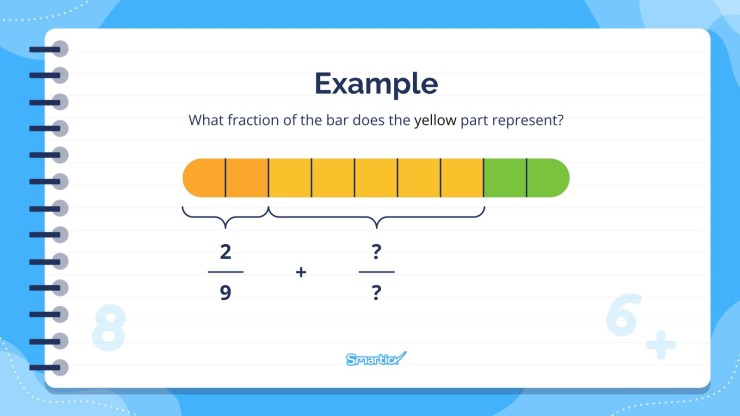 Example

What fraction of the bar does the yellow part represent?

$\frac{2}{9}$ + $\frac{?}{?}$

8

6
+

Smartick